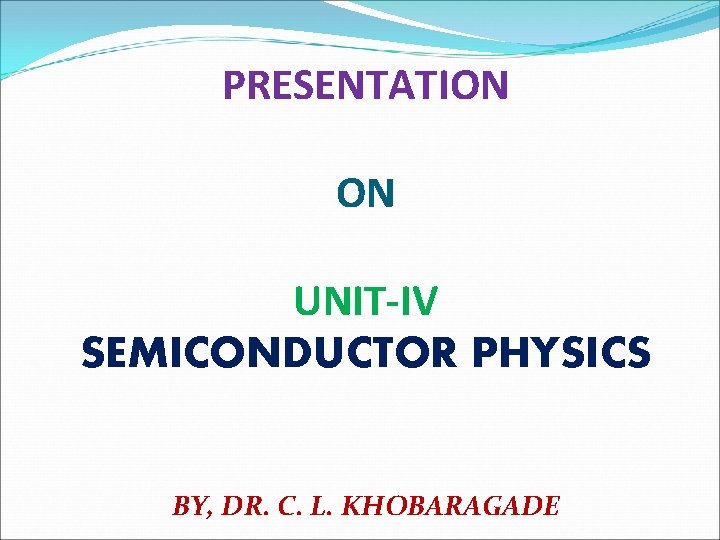 PRESENTATION

ON

UNIT-IV
SEMICONDUCTOR PHYSICS

BY, DR. C. L. KHOBARAGADE